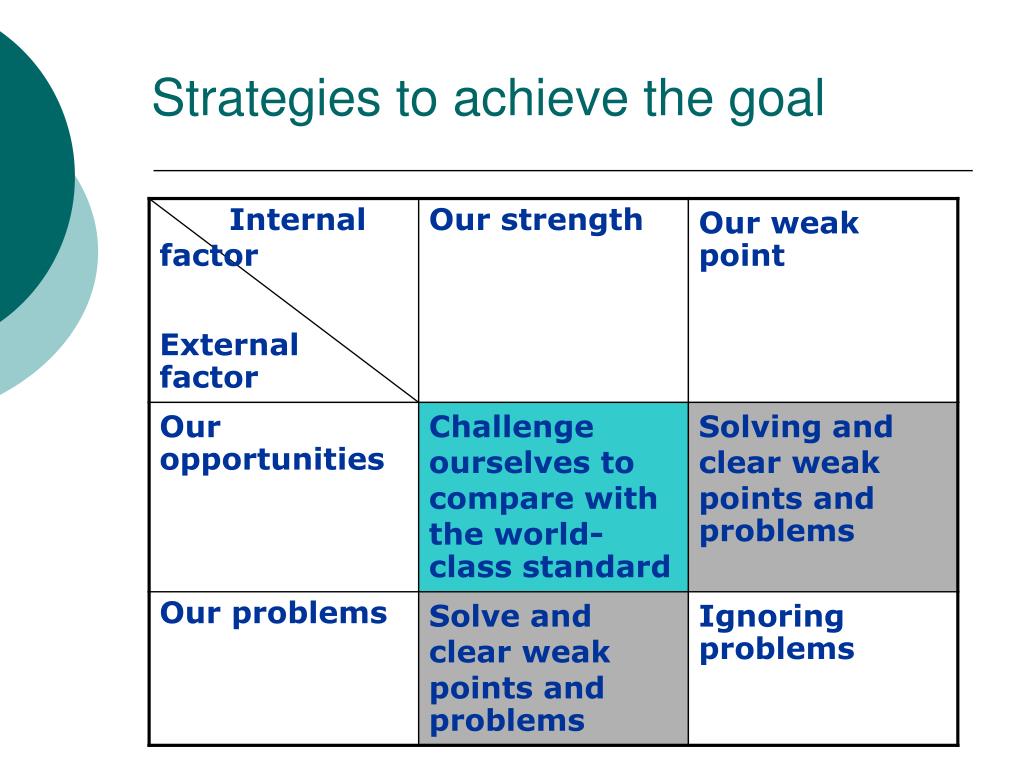 Strategies to achieve the goal

| Internal factor External factor | Our strength | Our weak point |
|---|---|---|
| Our opportunities | Challenge ourselves to compare with the world-class standard | Solving and clear weak points and problems |
| Our problems | Solve and clear weak points and problems | Ignoring problems |